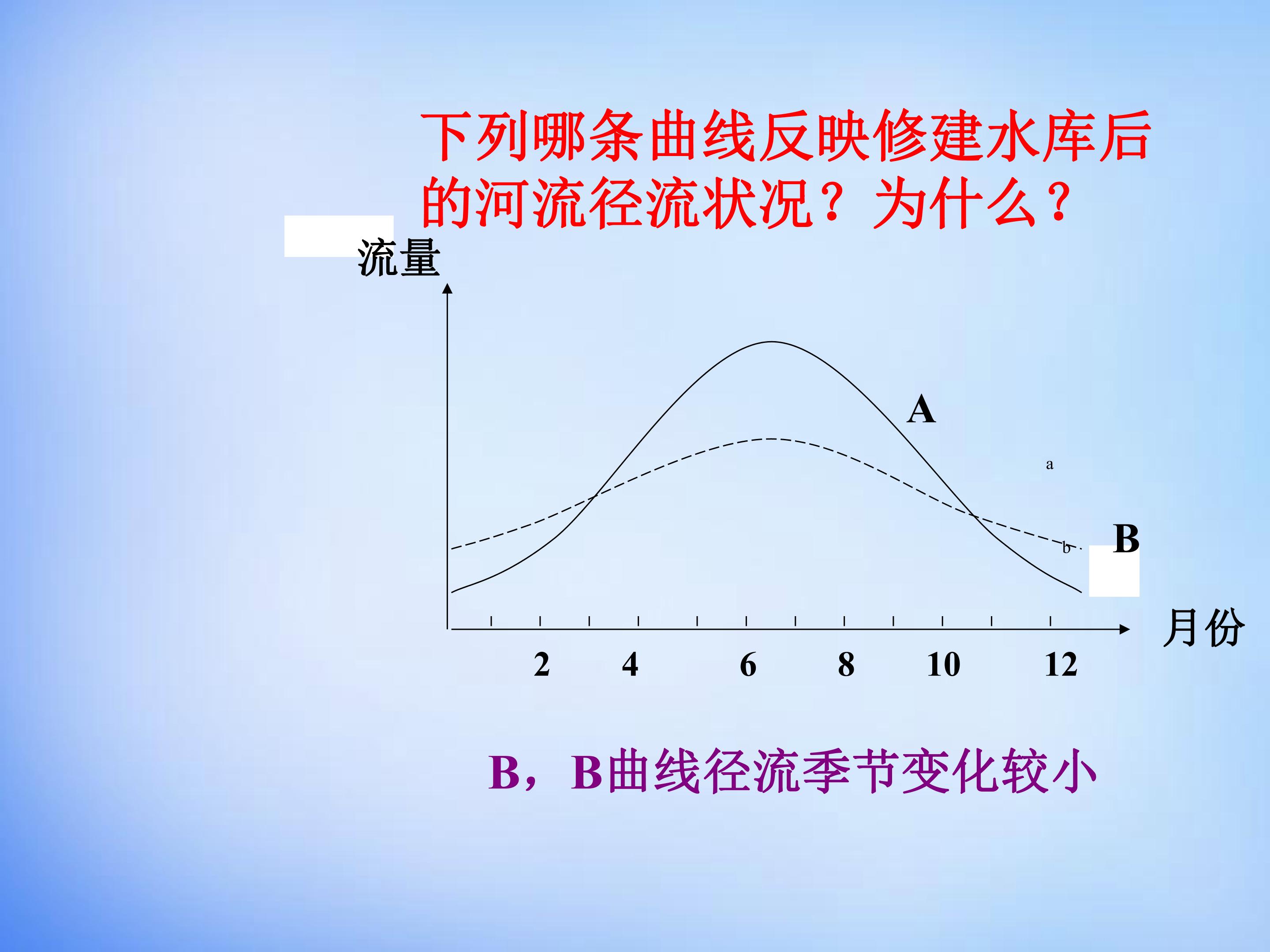 下列哪条曲线反映修建水库后的河流径流状况？为什么？

流量

A

a

B

b

月份

2
4
6
8
10
12

B，B曲线径流季节变化较小